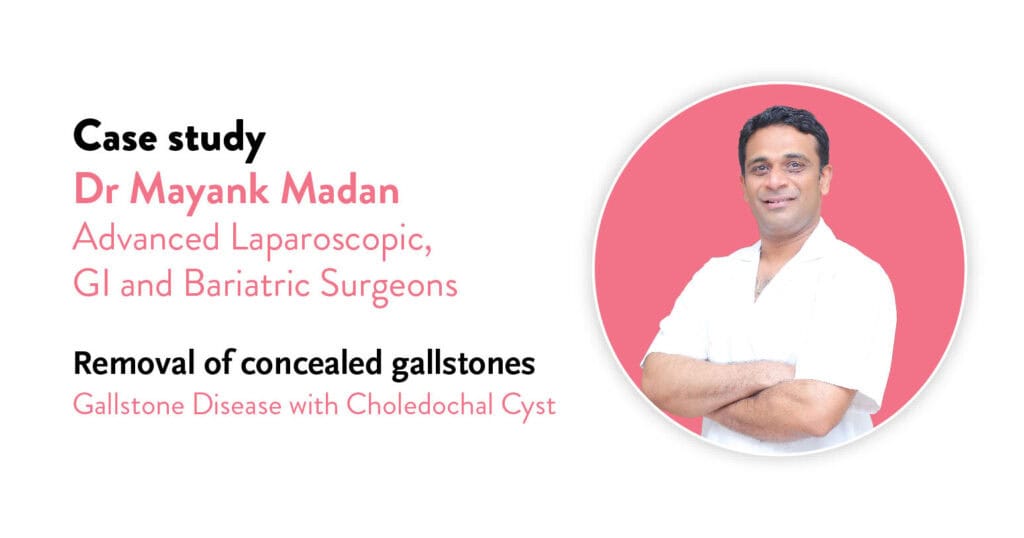 Case study
Dr Mayank Madan
Advanced Laparoscopic, GI and Bariatric Surgeons

Removal of concealed gallstones
Gallstone Disease with Choledochal Cyst